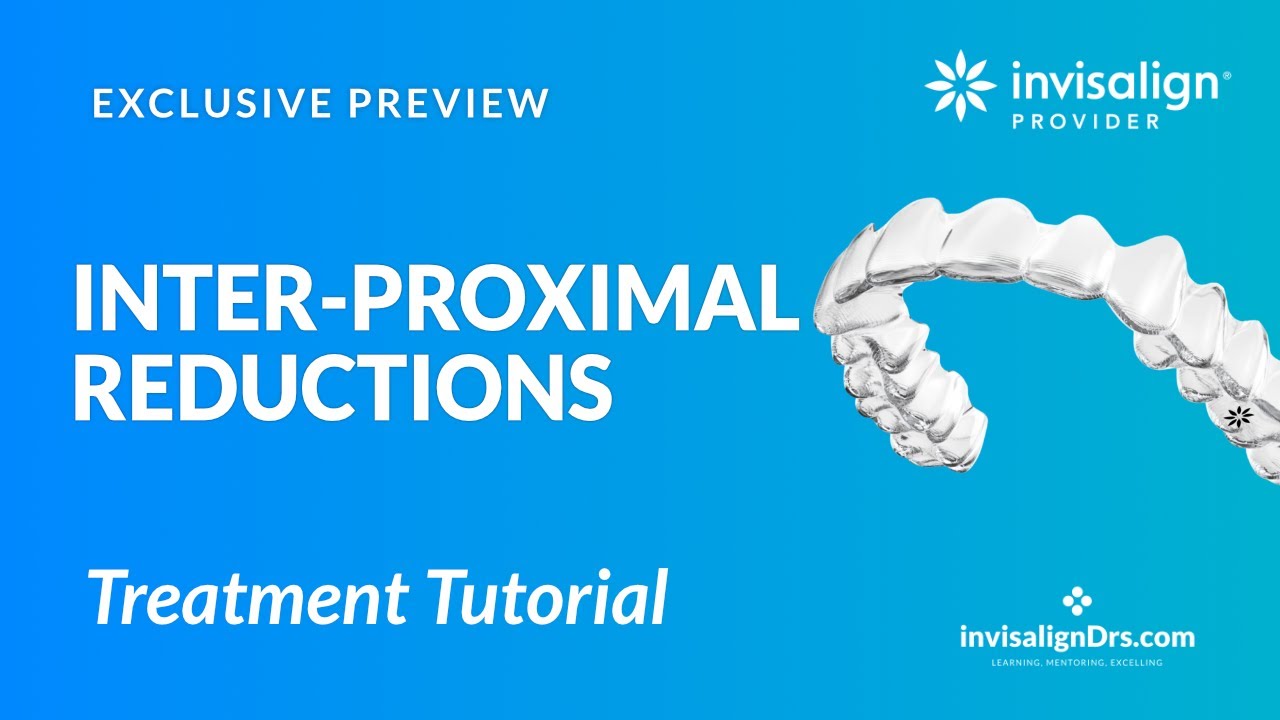 EXCLUSIVE PREVIEW

invisalign®
PROVIDER

INTER-PROXIMAL REDUCTIONS

Treatment Tutorial

invisalignDrs.com
LEARNING, MENTORING, EXCELLING